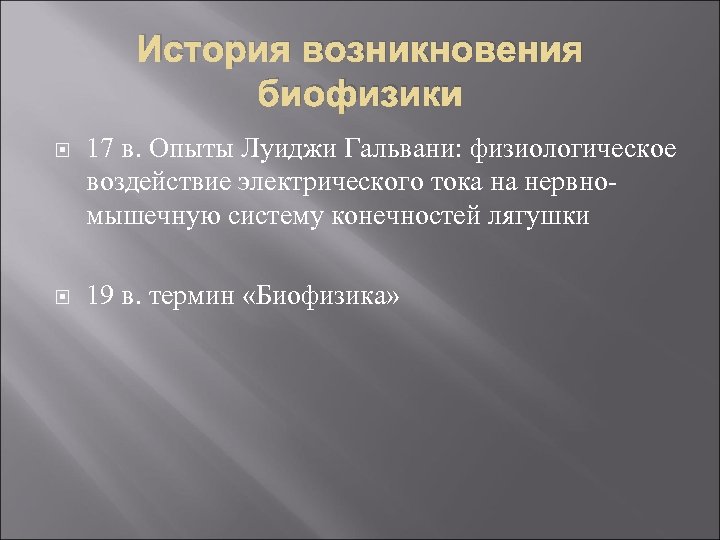 История возникновения биофизики

17 в. Опыты Луиджи Гальвани: физиологическое воздействие электрического тока на нервно-мышечную систему конечностей лягушки

19 в. термин «Биофизика»